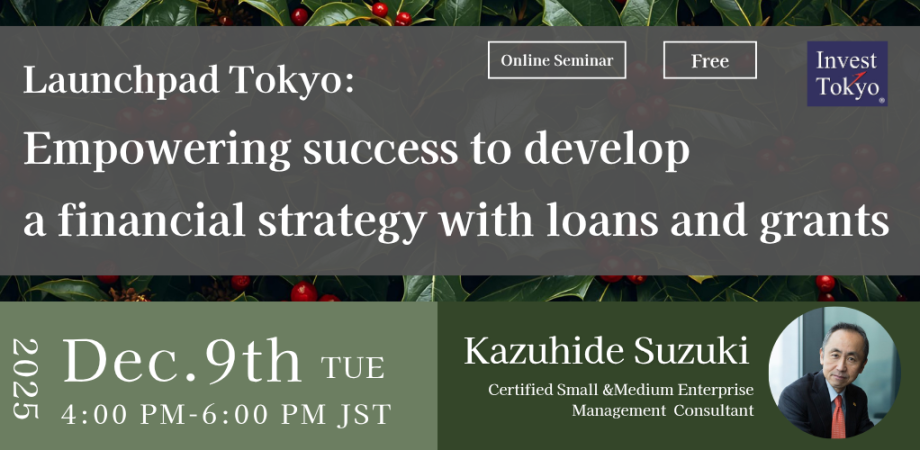 Online Seminar

Free

Invest Tokyo

Launchpad Tokyo:
Empowering success to develop a financial strategy with loans and grants

2025

Dec.9th TUE
4:00 PM-6:00 PM JST

Kazuhide Suzuki
Certified Small &Medium Enterprise Management Consultant